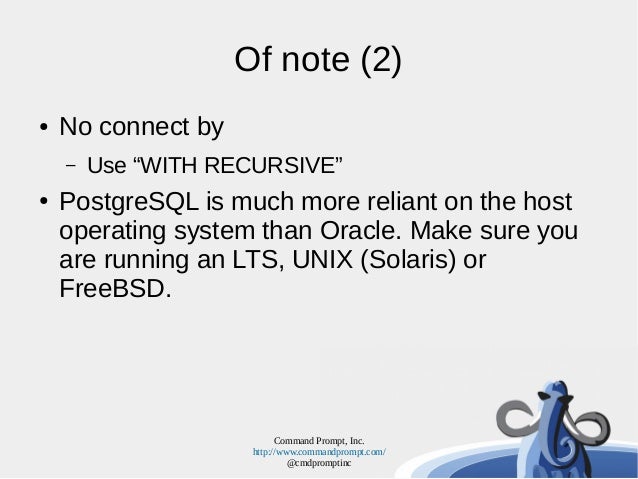 Of note (2)

• No connect by
  – Use “WITH RECURSIVE”
• PostgreSQL is much more reliant on the host operating system than Oracle. Make sure you are running an LTS, UNIX (Solaris) or FreeBSD.

Command Prompt, Inc.
http://www.commandprompt.com/
@cmdpromptinc